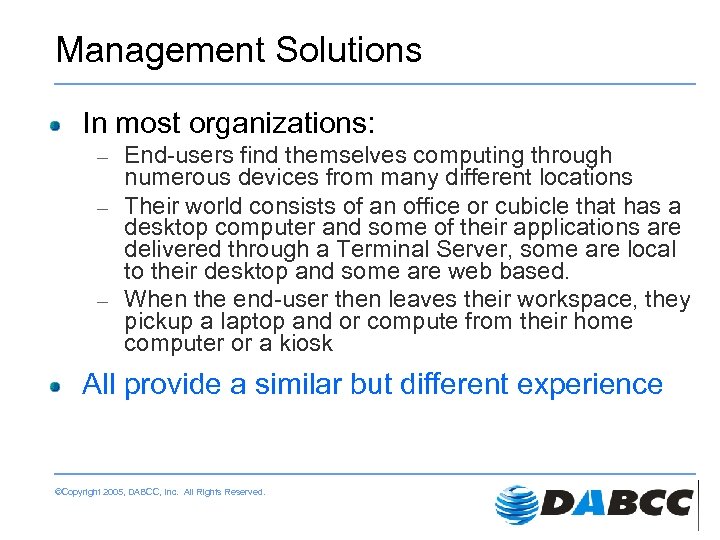 Management Solutions

- In most organizations:
  – End-users find themselves computing through numerous devices from many different locations
  – Their world consists of an office or cubicle that has a desktop computer and some of their applications are delivered through a Terminal Server, some are local to their desktop and some are web based.
  – When the end-user then leaves their workspace, they pickup a laptop and or compute from their home computer or a kiosk

- All provide a similar but different experience

©Copyright 2005, DABCC, Inc. All Rights Reserved.

DABCC